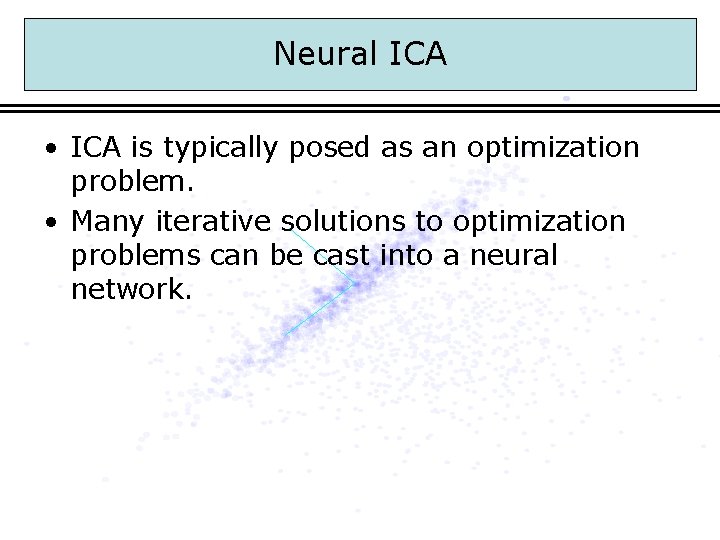 Neural ICA

• ICA is typically posed as an optimization problem.
• Many iterative solutions to optimization problems can be cast into a neural network.